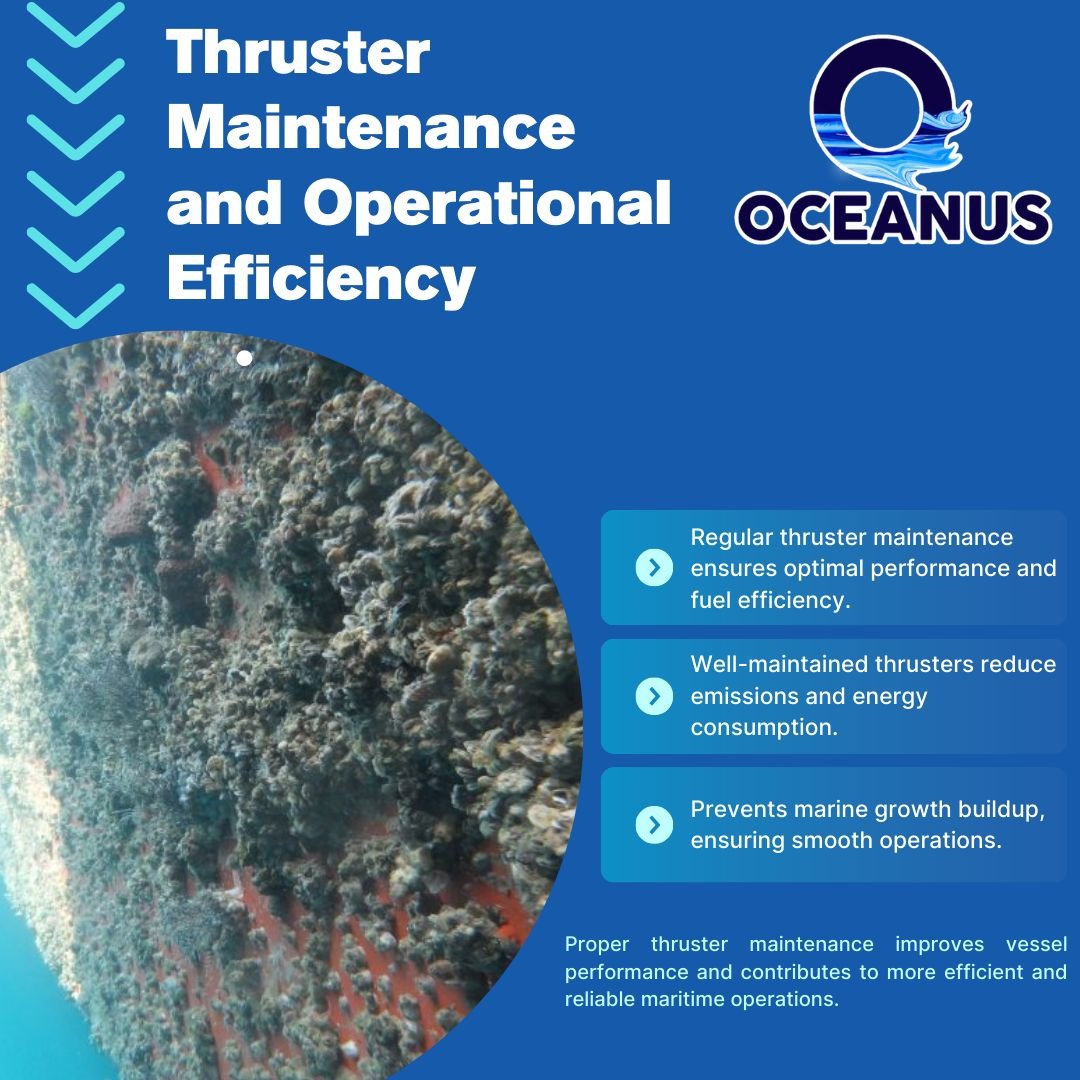 Thruster Maintenance and Operational Efficiency

OCEANUS

Regular thruster maintenance ensures optimal performance and fuel efficiency.

Well-maintained thrusters reduce emissions and energy consumption.

Prevents marine growth buildup, ensuring smooth operations.

Proper thruster maintenance improves vessel performance and contributes to more efficient and reliable maritime operations.